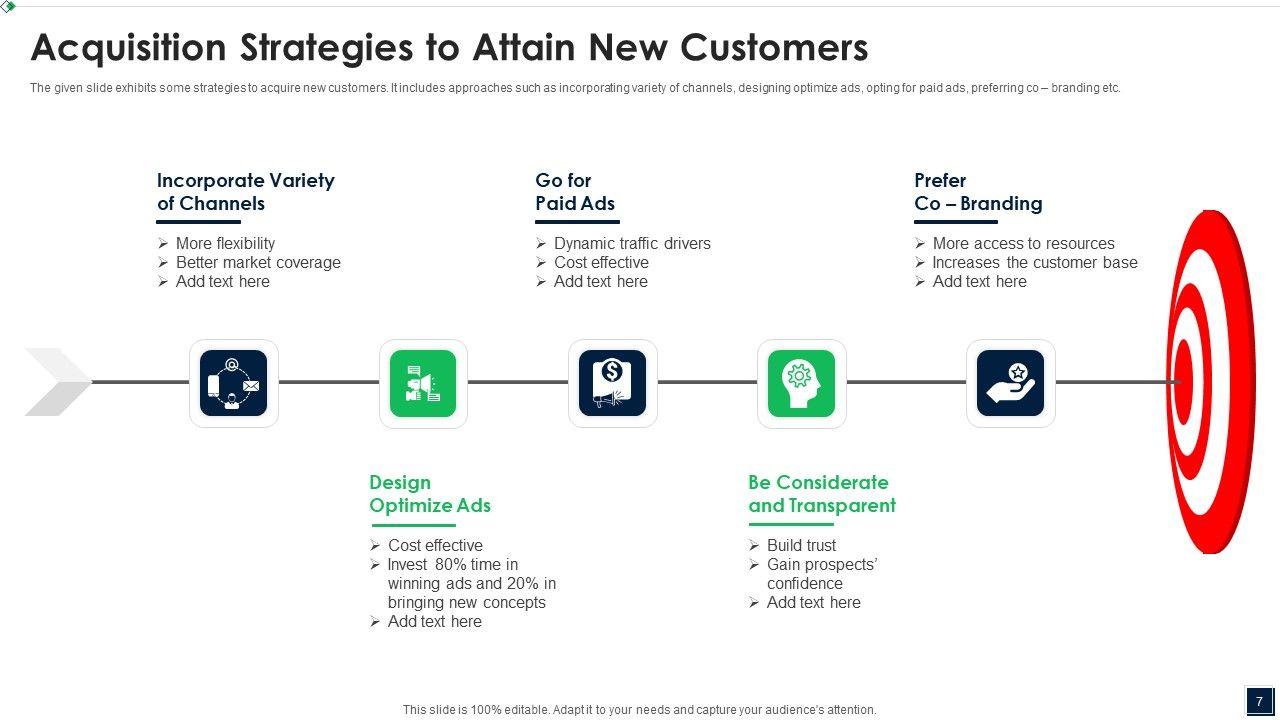 Acquisition Strategies to Attain New Customers

The given slide exhibits some strategies to acquire new customers. It includes approaches such as incorporating variety of channels, designing optimize ads, opting for paid ads, preferring co – branding etc.

Incorporate Variety of Channels

➢ More flexibility
➢ Better market coverage
➢ Add text here

Go for Paid Ads

➢ Dynamic traffic drivers
➢ Cost effective
➢ Add text here

Prefer Co – Branding

➢ More access to resources
➢ Increases the customer base
➢ Add text here

Design Optimize Ads

➢ Cost effective
➢ Invest 80% time in winning ads and 20% in bringing new concepts
➢ Add text here

Be Considerate and Transparent

➢ Build trust
➢ Gain prospects' confidence
➢ Add text here

This slide is 100% editable. Adapt it to your needs and capture your audience's attention.

7